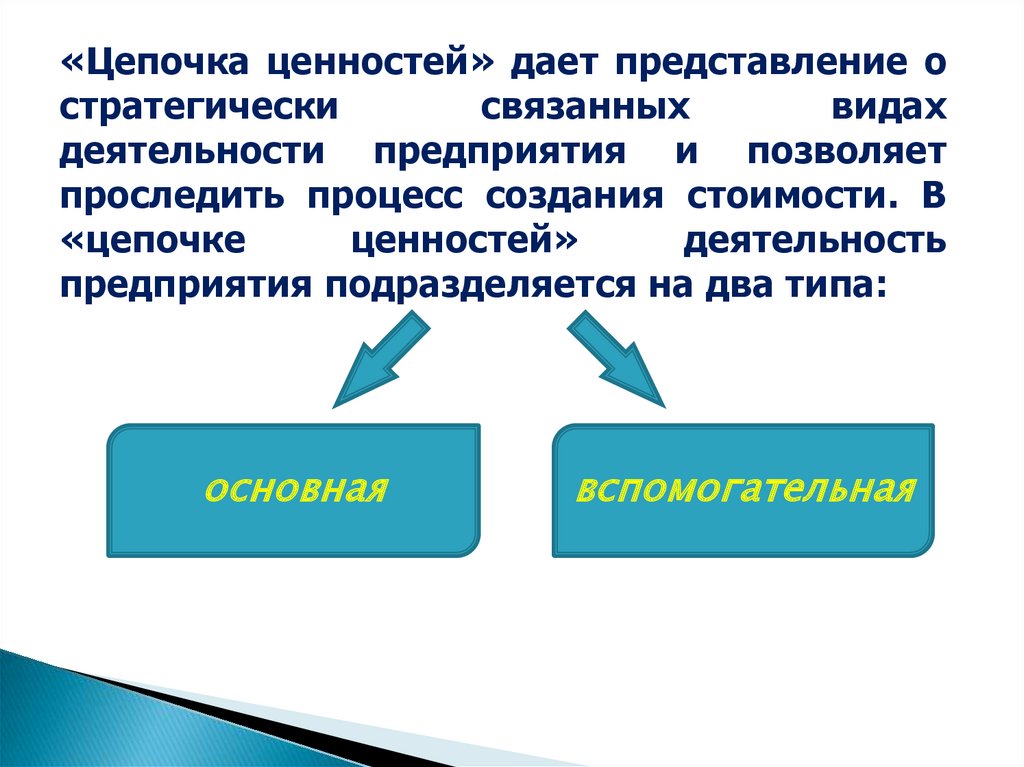 «Цепочка ценностей» дает представление о стратегически связанных видах деятельности предприятия и позволяет проследить процесс создания стоимости. В «цепочке ценностей» деятельность предприятия подразделяется на два типа:

основная

вспомогательная